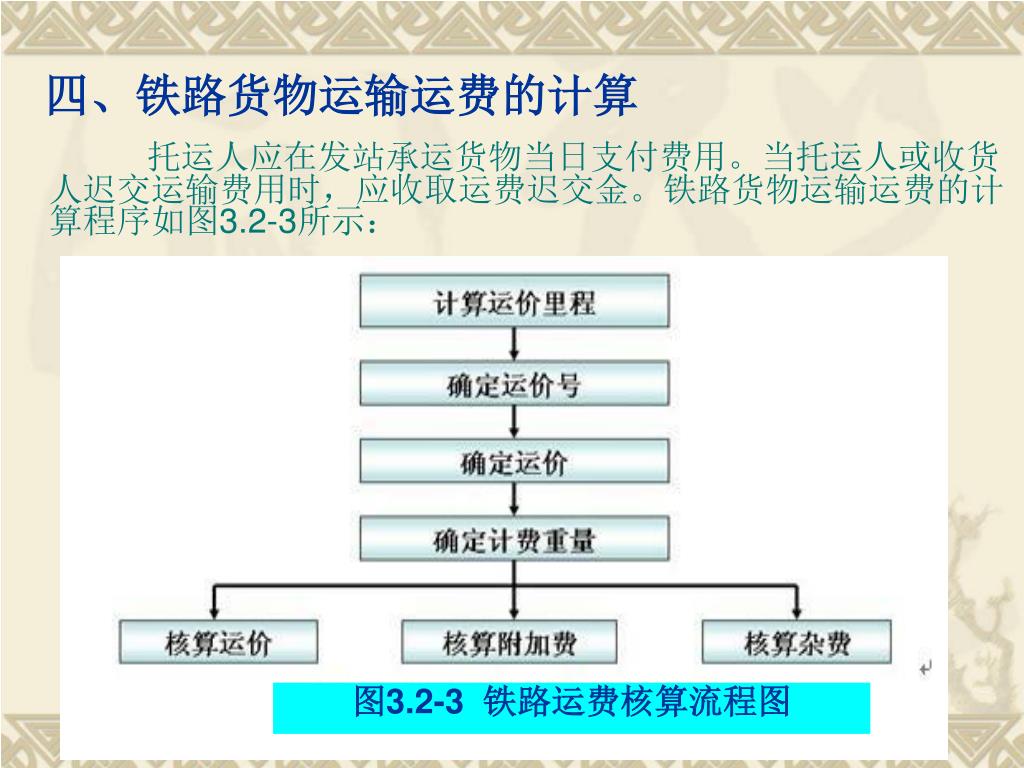 四、铁路货物运输运费的计算

托运人应在发站承运货物当日支付费用。当托运人或收货人迟交运输费用时，应收取运费迟交金。铁路货物运输运费的计算程序如图3.2-3所示：

计算运价里程

确定运价号

确定运价

确定计费重量

核算运价

核算附加费

核算杂费

图3.2-3 铁路运费核算流程图